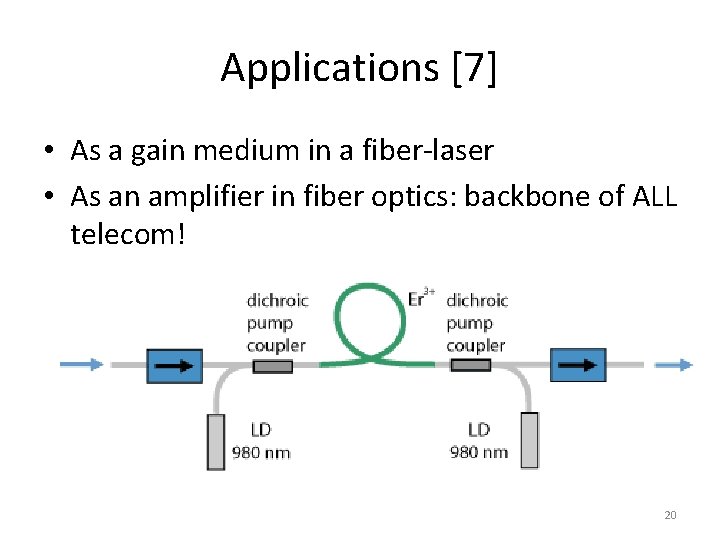 Applications [7]

• As a gain medium in a fiber-laser

• As an amplifier in fiber optics: backbone of ALL telecom!

dichroic pump coupler

$Er^{3+}$

dichroic pump coupler

LD 980 nm

LD 980 nm

20